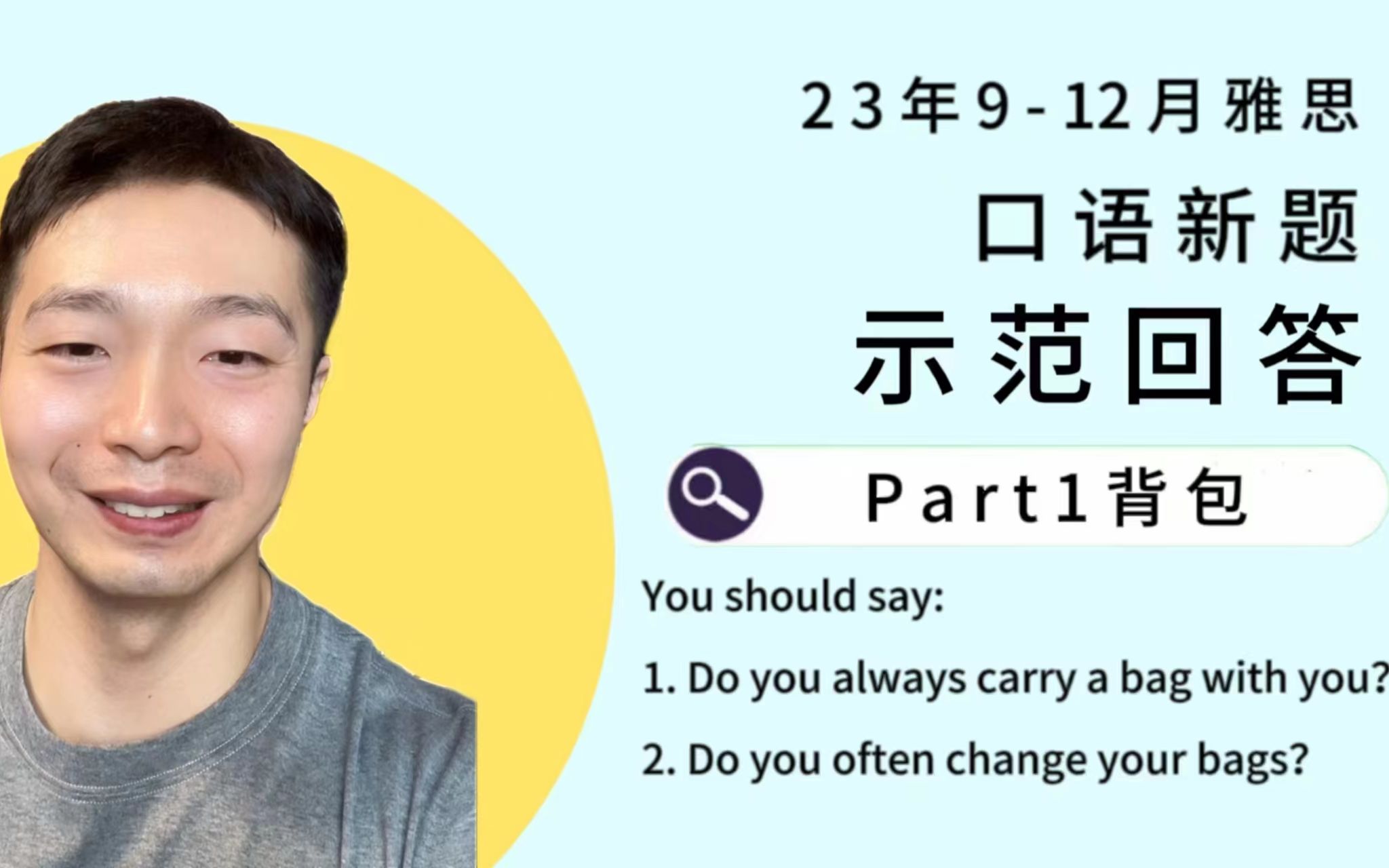 23年9-12月雅思

口语新题

示范回答

Part1背包

You should say:

1. Do you always carry a bag with you?

2. Do you often change your bags?